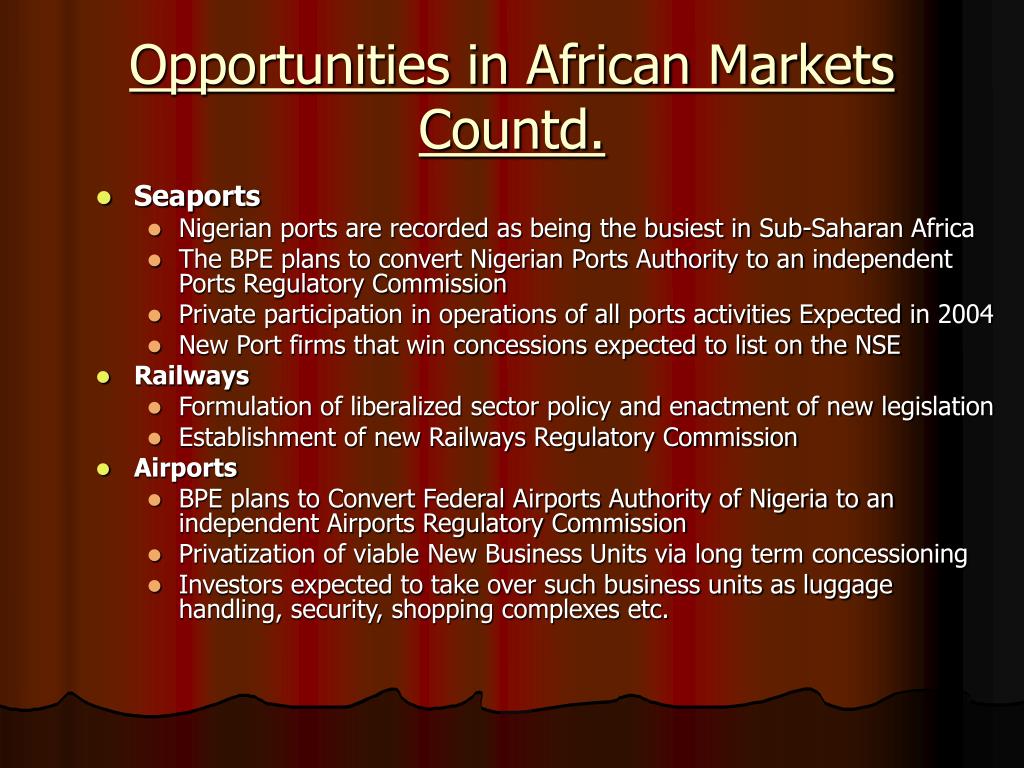 Opportunities in African Markets Countd.

- Seaports
  - Nigerian ports are recorded as being the busiest in Sub-Saharan Africa
  - The BPE plans to convert Nigerian Ports Authority to an independent Ports Regulatory Commission
  - Private participation in operations of all ports activities Expected in 2004
  - New Port firms that win concessions expected to list on the NSE
- Railways
  - Formulation of liberalized sector policy and enactment of new legislation
  - Establishment of new Railways Regulatory Commission
- Airports
  - BPE plans to Convert Federal Airports Authority of Nigeria to an independent Airports Regulatory Commission
  - Privatization of viable New Business Units via long term concessioning
  - Investors expected to take over such business units as luggage handling, security, shopping complexes etc.